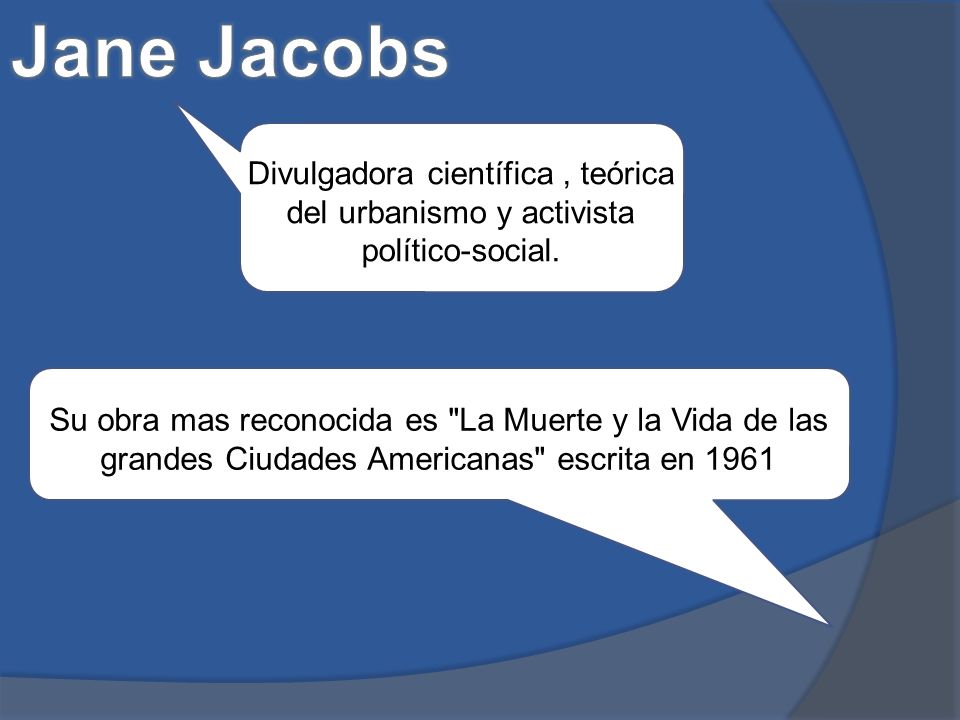 Jane Jacobs

Divulgadora científica , teórica del urbanismo y activista político-social.

Su obra mas reconocida es "La Muerte y la Vida de las grandes Ciudades Americanas" escrita en 1961